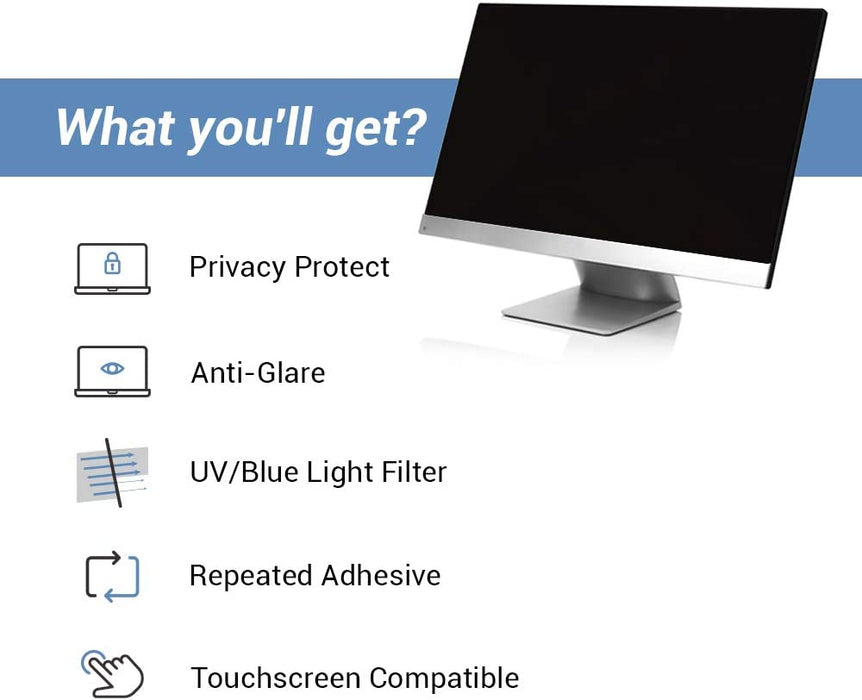 What you'll get?

Privacy Protect

Anti-Glare

UV/Blue Light Filter

Repeated Adhesive

Touchscreen Compatible